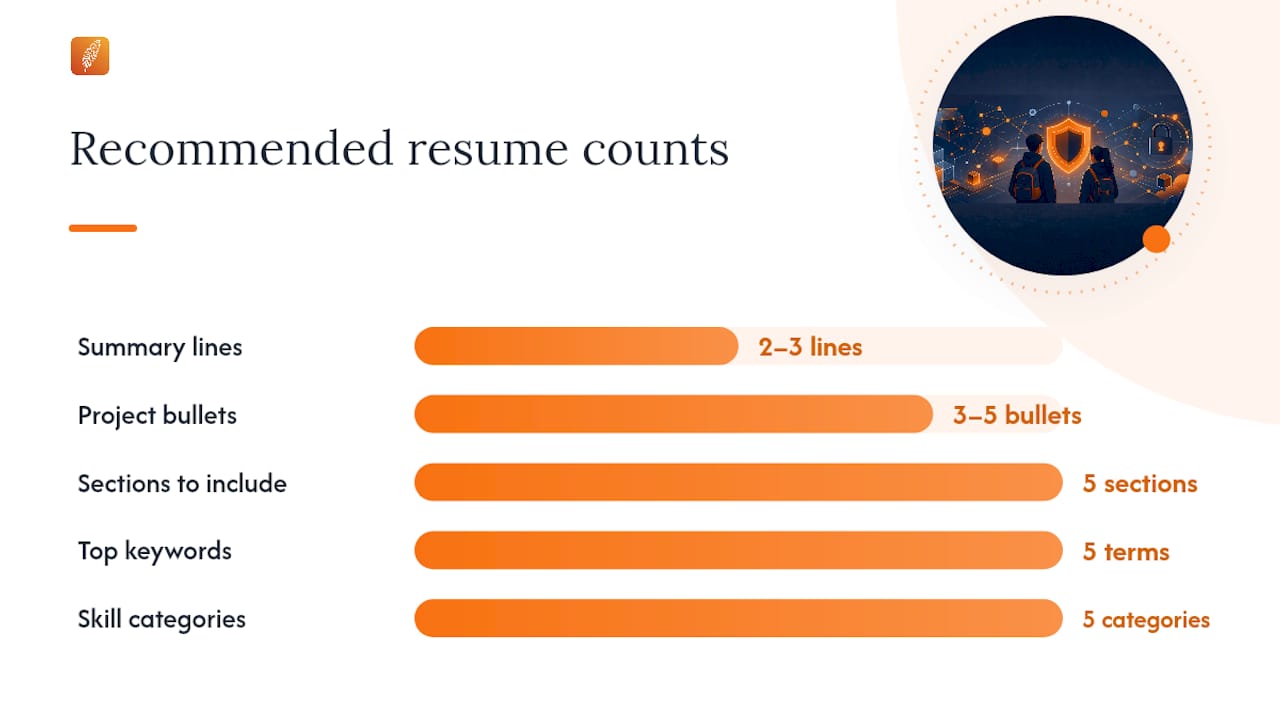 Recommended resume counts

Summary lines
2–3 lines

Project bullets
3–5 bullets

Sections to include
5 sections

Top keywords
5 terms

Skill categories
5 categories